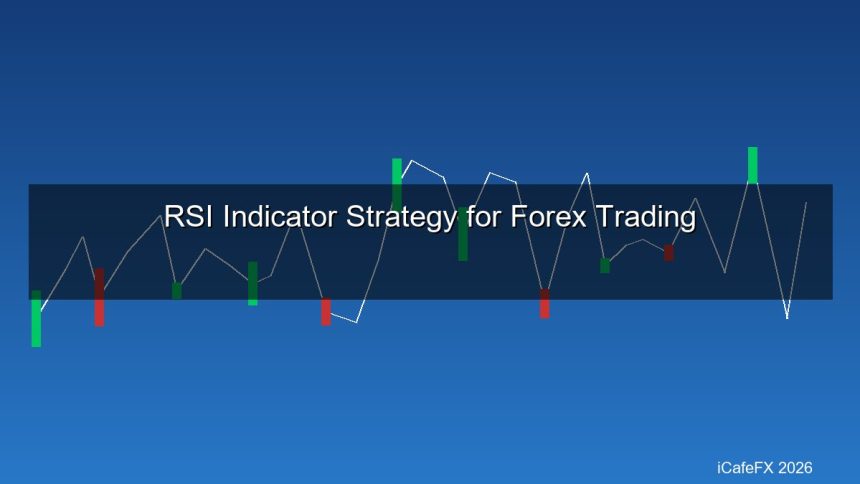 RSI Indicator Strategy for Forex Trading

iCafeFX 2026